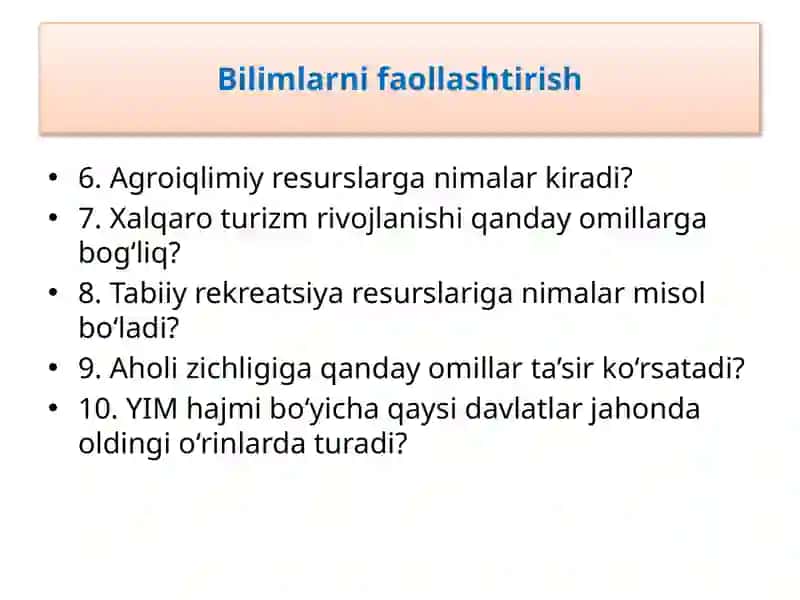 Bilimlarni faollashtirish

• 6. Agroiqlimiy resurslarga nimalar kiradi?
• 7. Xalqaro turizm rivojlanishi qanday omillarga bog‘liq?
• 8. Tabiiy rekreatsiya resurslariga nimalar misol bo‘ladi?
• 9. Aholi zichligiga qanday omillar ta’sir ko‘rsatadi?
• 10. YIM hajmi bo‘yicha qaysi davlatlar jahonda oldingi o‘rinlarda turadi?